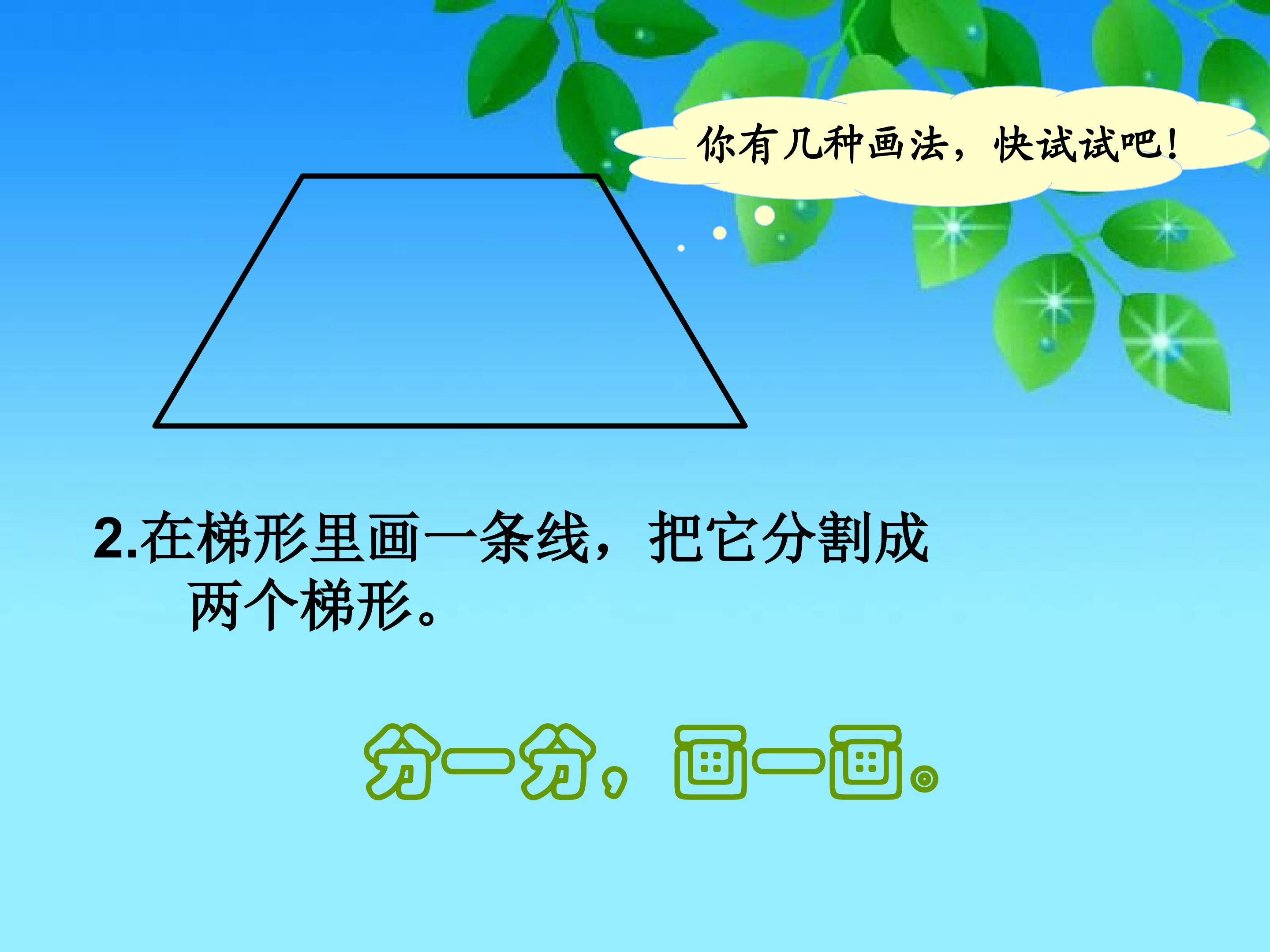 你有几种画法，快试试吧！

2.在梯形里画一条线，把它分割成两个梯形。

分一分，画一画。